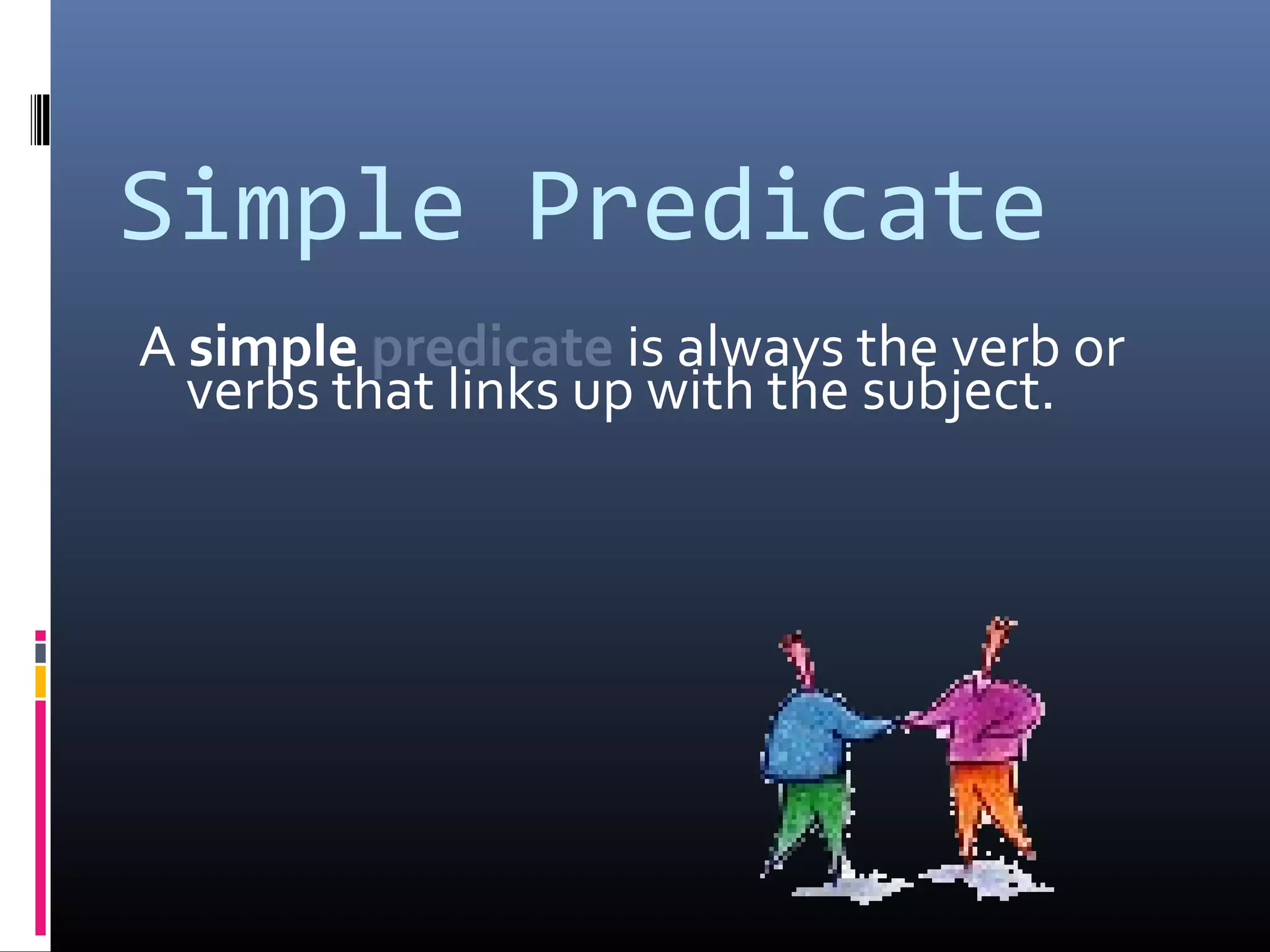 Simple Predicate

A simple predicate is always the verb or verbs that links up with the subject.